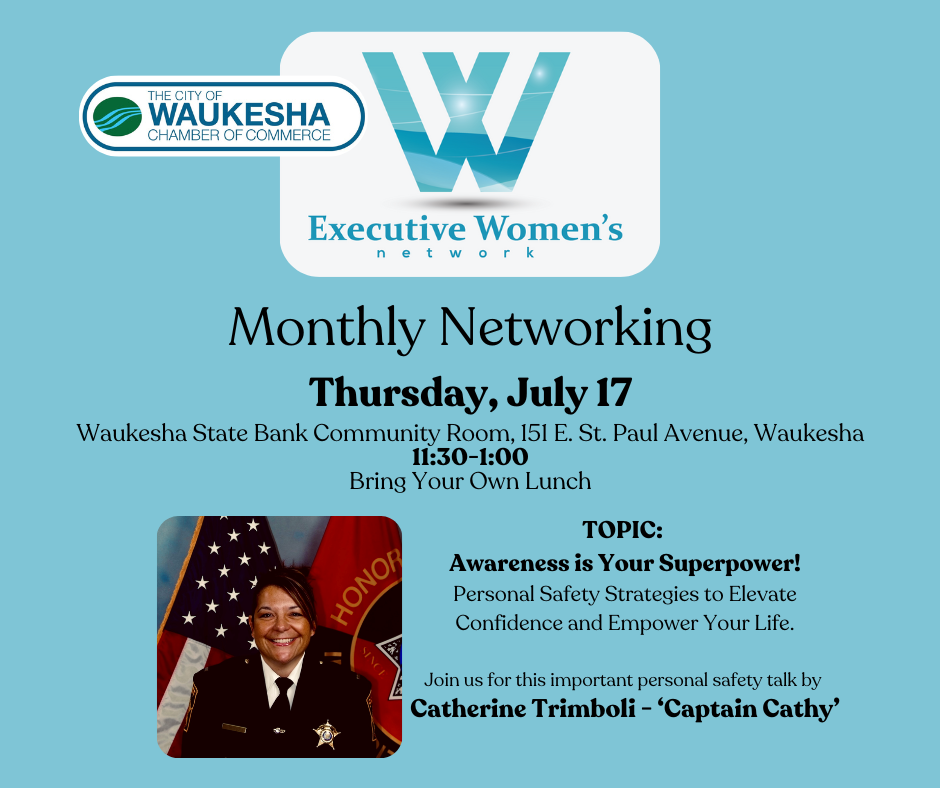 THE CITY OF
WAUKESHA
CHAMBER OF COMMERCE

W
Executive Women's
network

Monthly Networking

Thursday, July 17

Waukesha State Bank Community Room, 151 E. St. Paul Avenue, Waukesha
11:30-1:00
Bring Your Own Lunch

HONOR

TOPIC:
Awareness is Your Superpower!
Personal Safety Strategies to Elevate Confidence and Empower Your Life.

Join us for this important personal safety talk by
Catherine Trimboli - 'Captain Cathy'